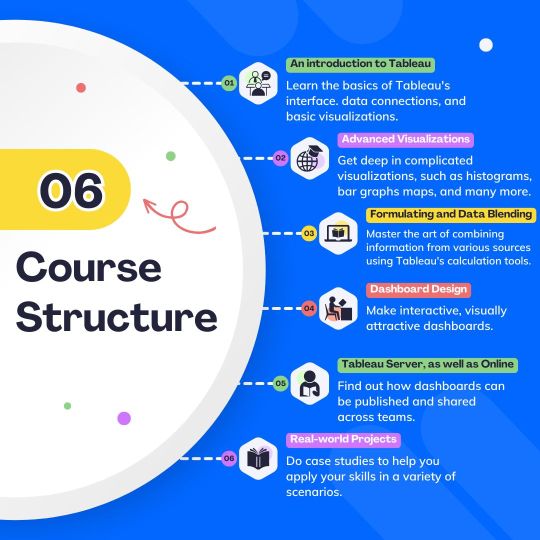 06

Course Structure

01
An introduction to Tableau
Learn the basics of Tableau's interface. data connections, and basic visualizations.

02
Advanced Visualizations
Get deep in complicated visualizations, such as histograms, bar graphs maps, and many more.

03
Formulating and Data Blending
Master the art of combining information from various sources using Tableau's calculation tools.

04
Dashboard Design
Make interactive, visually attractive dashboards.

05
Tableau Server, as well as Online
Find out how dashboards can be published and shared across teams.

06
Real-world Projects
Do case studies to help you apply your skills in a variety of scenarios.